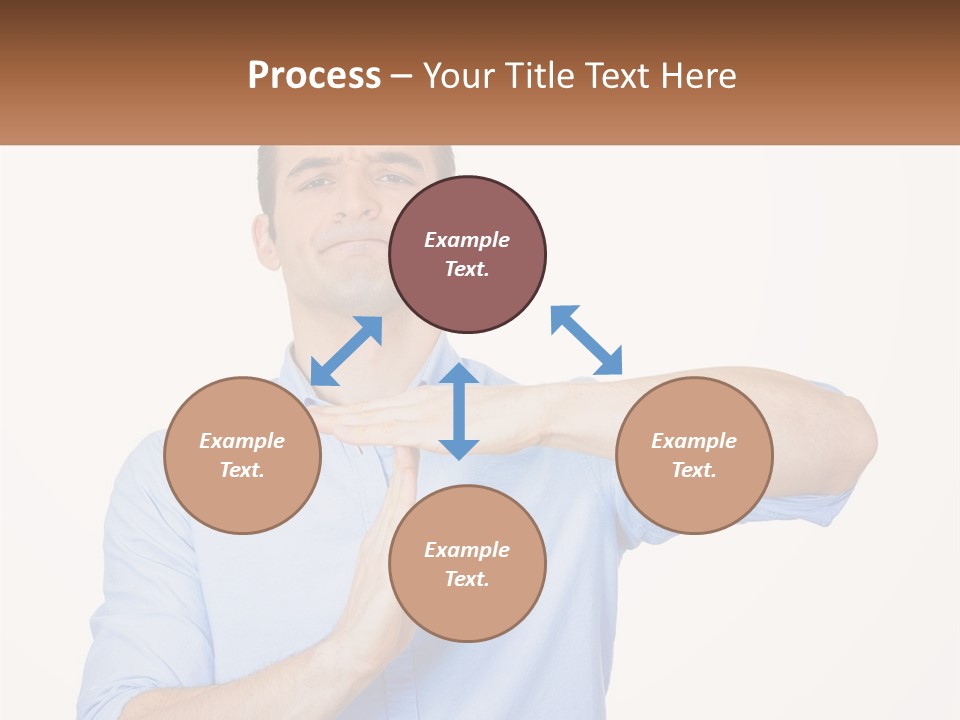 Process – Your Title Text Here

Example Text.

Example Text.

Example Text.

Example Text.